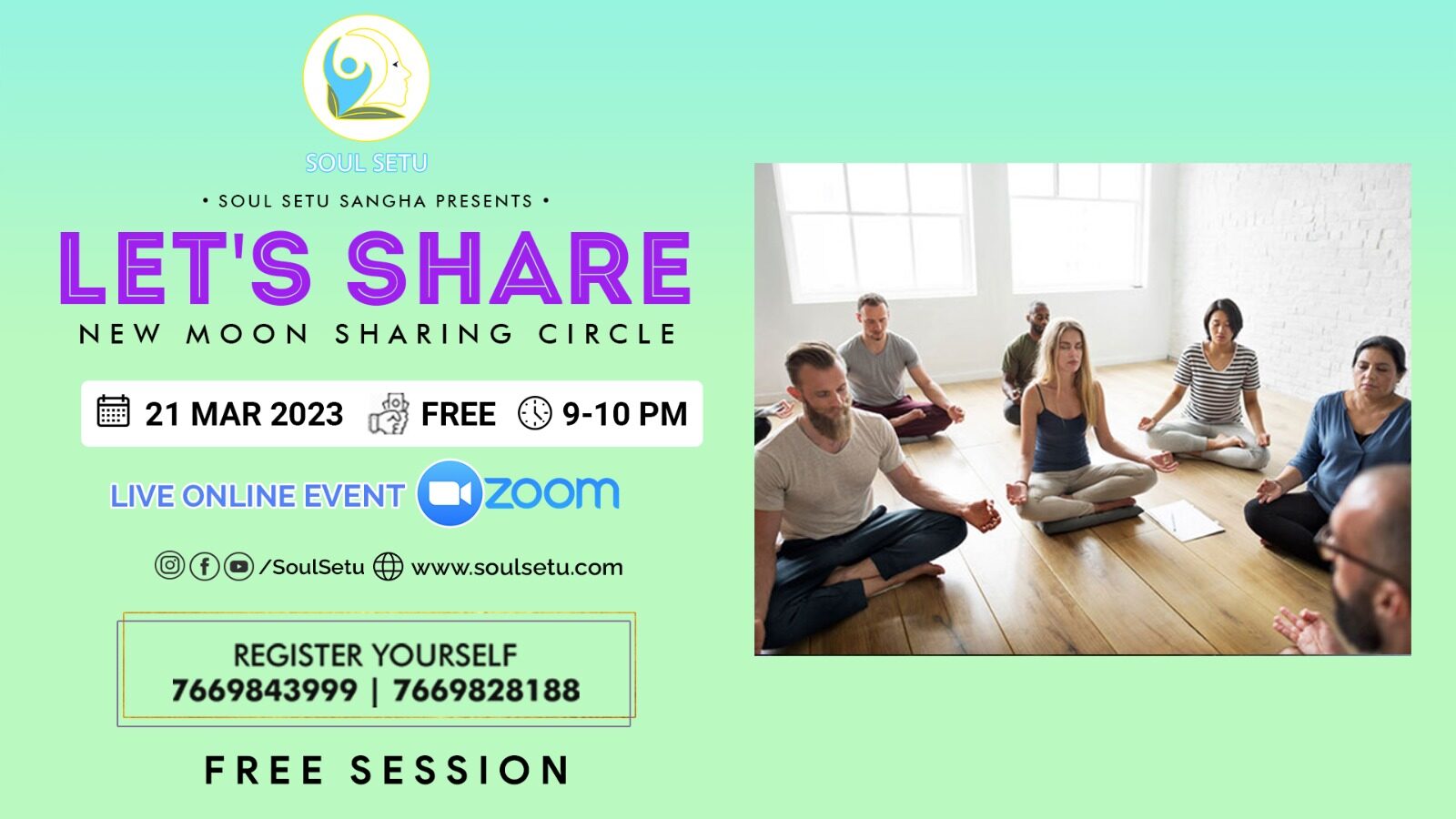 SOUL SETU

• SOUL SETU SANGHA PRESENTS •

LET'S SHARE

NEW MOON SHARING CIRCLE

21 MAR 2023 FREE 9-10 PM

LIVE ONLINE EVENT zoom

/SoulSetu www.soulsetu.com

REGISTER YOURSELF
7669843999 | 7669828188

FREE SESSION